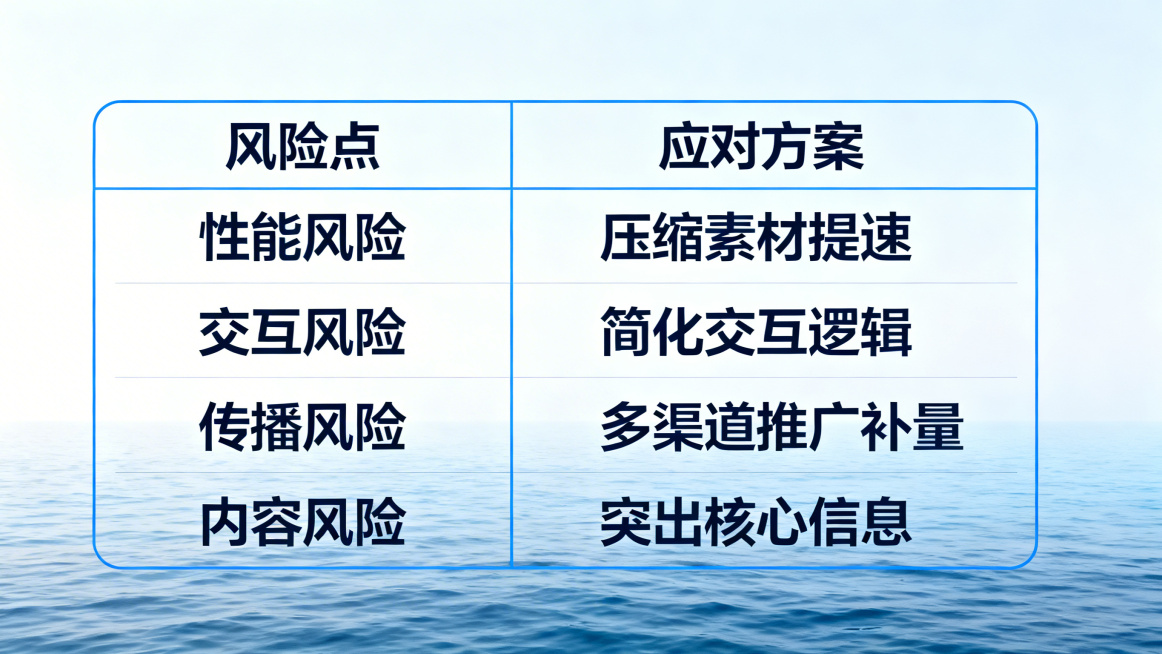 | 风险点 | 应对方案 |
|---|---|
| 性能风险 | 压缩素材提速 |
| 交互风险 | 简化交互逻辑 |
| 传播风险 | 多渠道推广补量 |
| 内容风险 | 突出核心信息 |